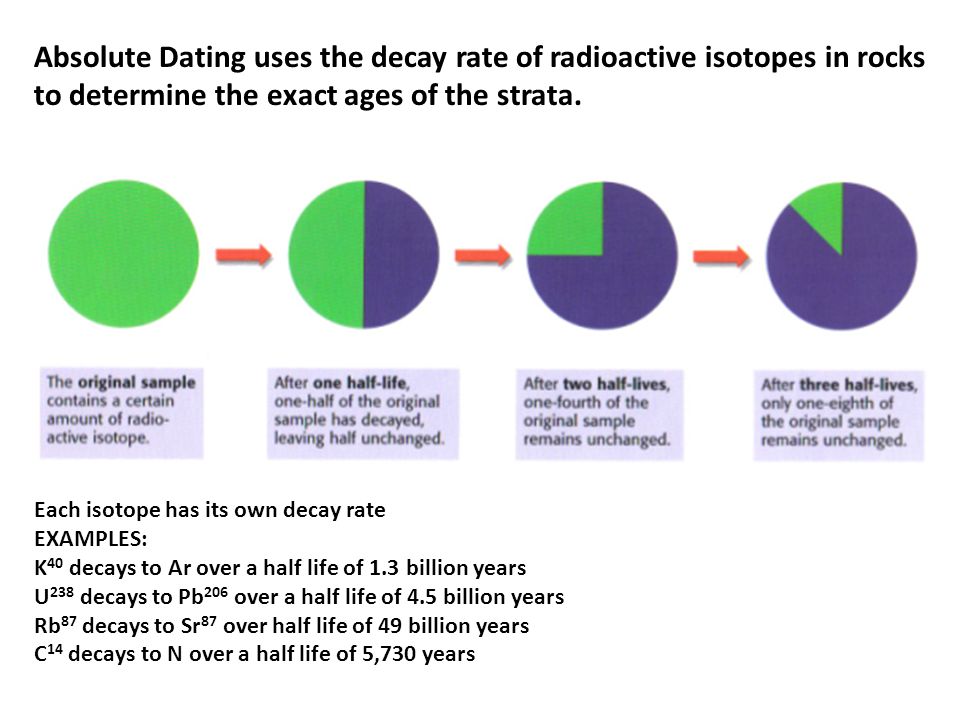 Absolute Dating uses the decay rate of radioactive isotopes in rocks to determine the exact ages of the strata.

The original sample contains a certain amount of radioactive isotope.

After one half-life, one-half of the original sample has decayed, leaving half unchanged.

After two half-lives, one-fourth of the original sample remains unchanged.

After three half-lives, only one-eighth of the original sample remains unchanged.

Each isotope has its own decay rate
EXAMPLES:
$K^{40}$ decays to Ar over a half life of 1.3 billion years
$U^{238}$ decays to $Pb^{206}$ over a half life of 4.5 billion years
$Rb^{87}$ decays to $Sr^{87}$ over half life of 49 billion years
$C^{14}$ decays to N over a half life of 5,730 years